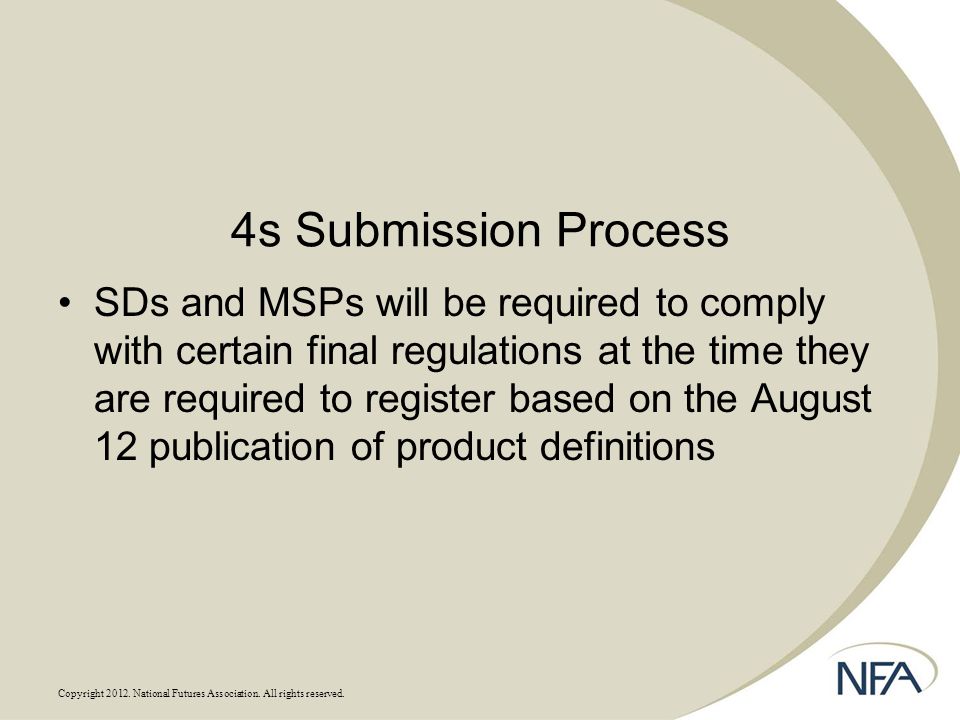 4s Submission Process

• SDs and MSPs will be required to comply with certain final regulations at the time they are required to register based on the August 12 publication of product definitions

Copyright 2012. National Futures Association. All rights reserved.

NFA